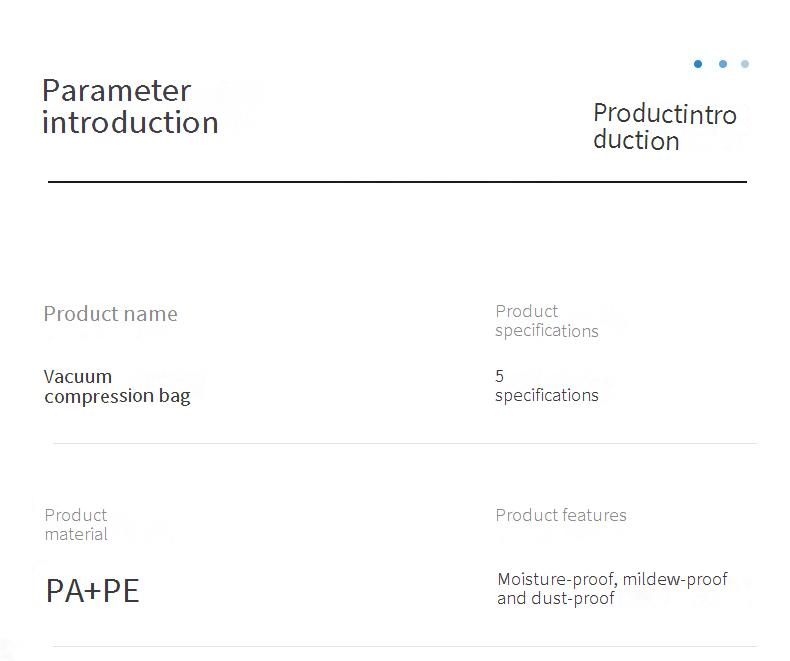 Parameter introduction

Productintro duction

Product name

Vacuum compression bag

Product specifications

5 specifications

Product material

PA+PE

Product features

Moisture-proof, mildew-proof and dust-proof